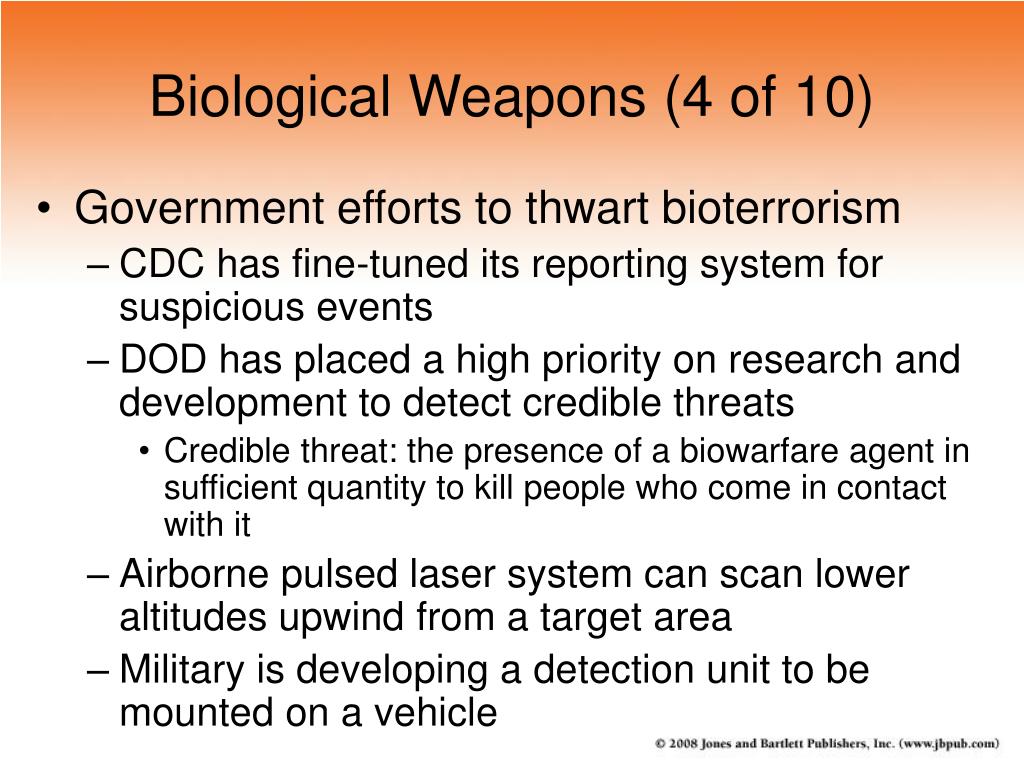 Biological Weapons (4 of 10)

• Government efforts to thwart bioterrorism
– CDC has fine-tuned its reporting system for suspicious events
– DOD has placed a high priority on research and development to detect credible threats
• Credible threat: the presence of a biowarfare agent in sufficient quantity to kill people who come in contact with it
– Airborne pulsed laser system can scan lower altitudes upwind from a target area
– Military is developing a detection unit to be mounted on a vehicle

© 2008 Jones and Bartlett Publishers, Inc. (www.jbpub.com)